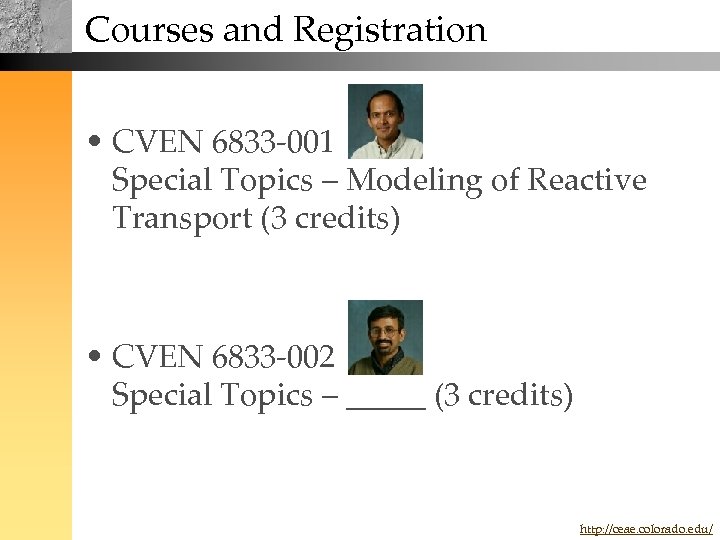 Courses and Registration

• CVEN 6833-001
Special Topics – Modeling of Reactive Transport (3 credits)

• CVEN 6833-002
Special Topics – _____ (3 credits)

http://ceae.colorado.edu/